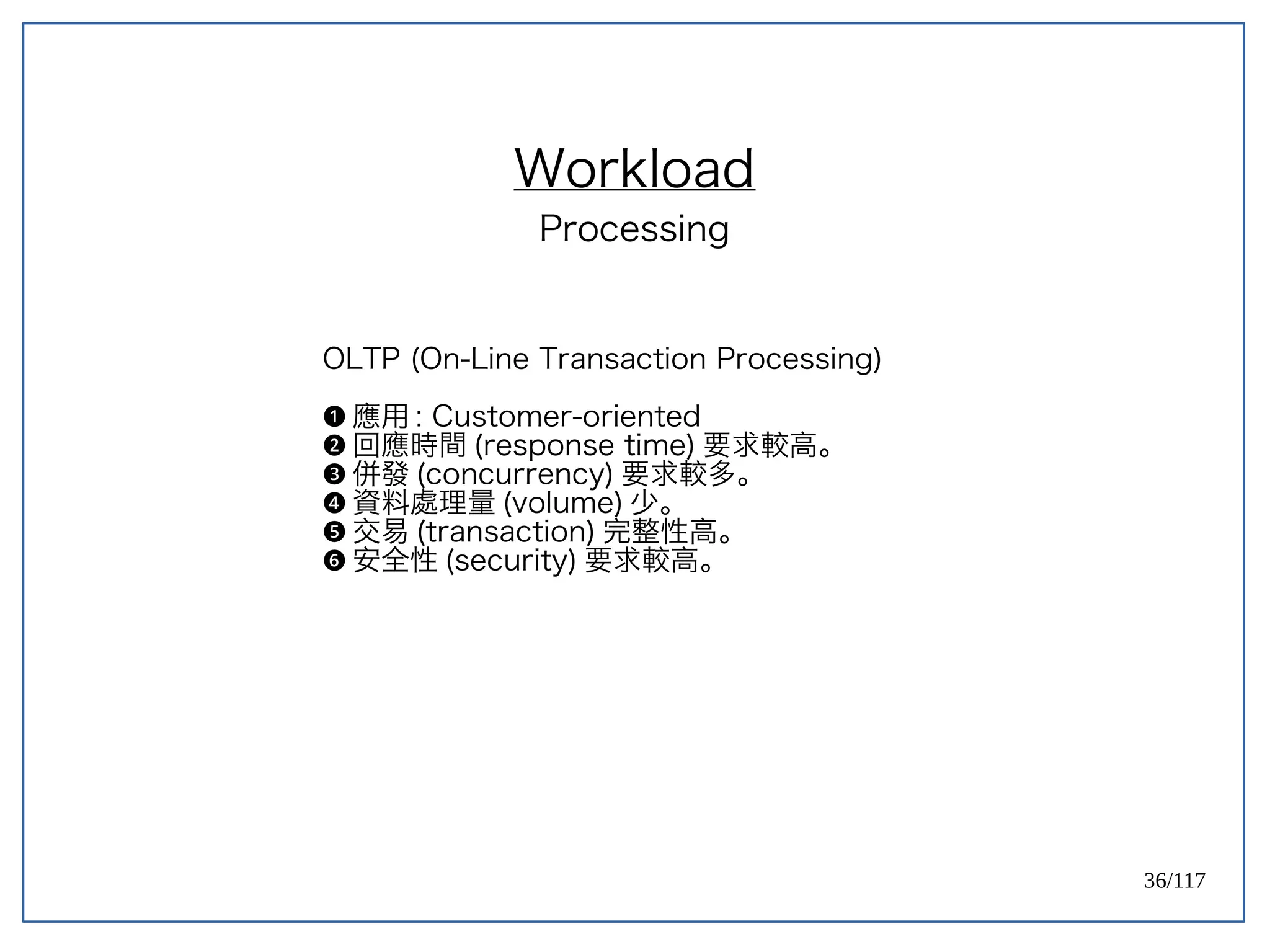 Workload

Processing

OLTP (On-Line Transaction Processing)

❶ 應用 : Customer-oriented
❷ 回應時間 (response time) 要求較高。
❸ 併發 (concurrency) 要求較多。
❹ 資料處理量 (volume) 少。
❺ 交易 (transaction) 完整性高。
❻ 安全性 (security) 要求較高。

36/117